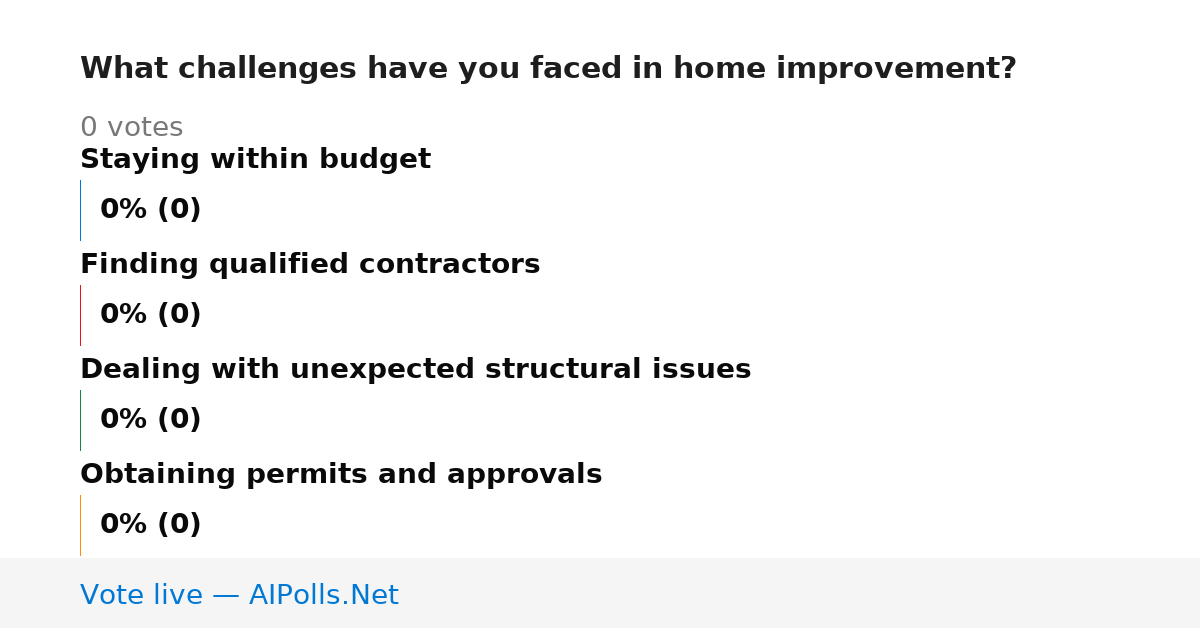 What challenges have you faced in home improvement?

0 votes

Staying within budget

0% (0)

Finding qualified contractors

0% (0)

Dealing with unexpected structural issues

0% (0)

Obtaining permits and approvals

0% (0)

Vote live — AIPolls.Net